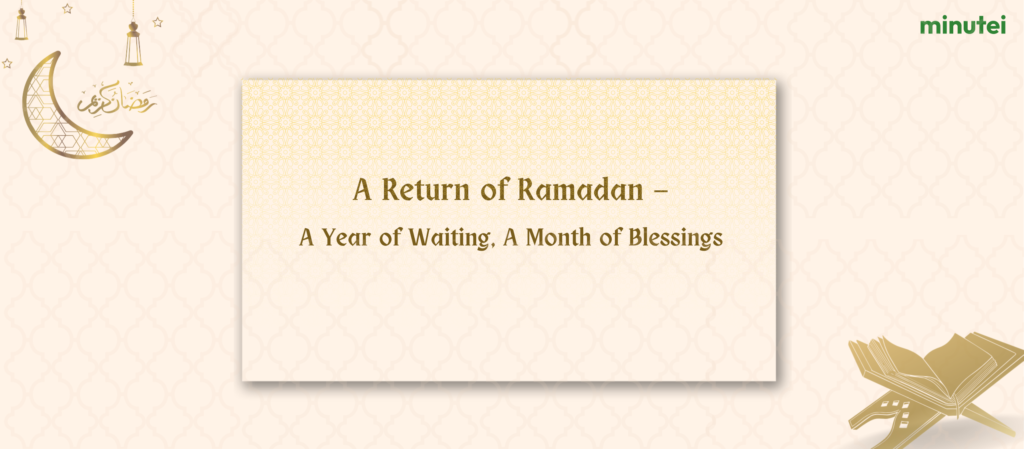 minutei

رمضان كريم

A Return of Ramadan –

A Year of Waiting, A Month of Blessings